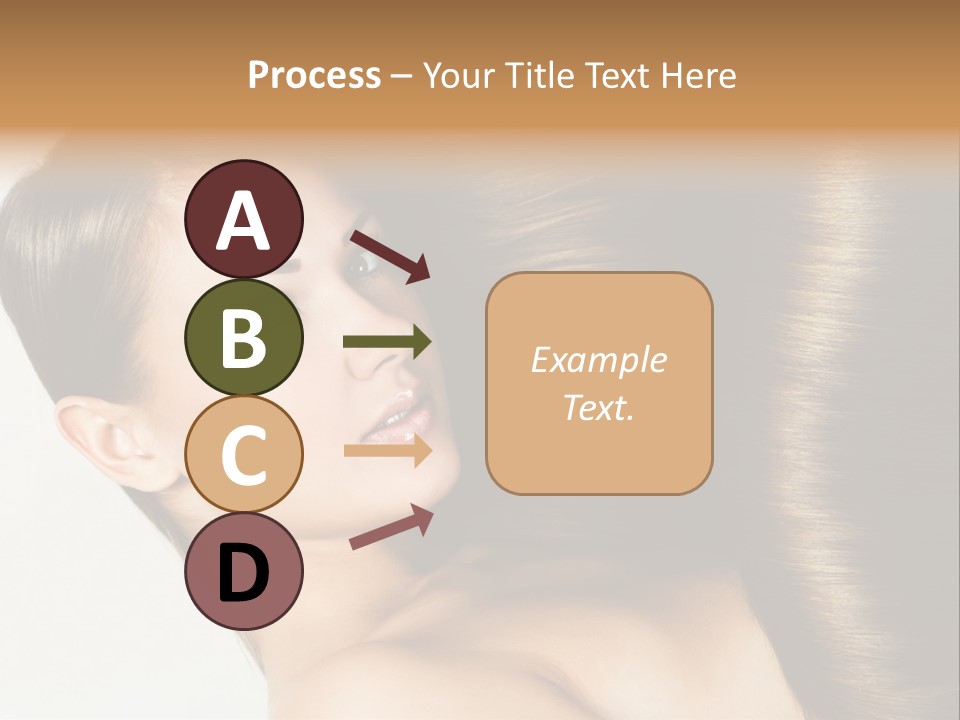 Process – Your Title Text Here

A

B

C

D

Example Text.